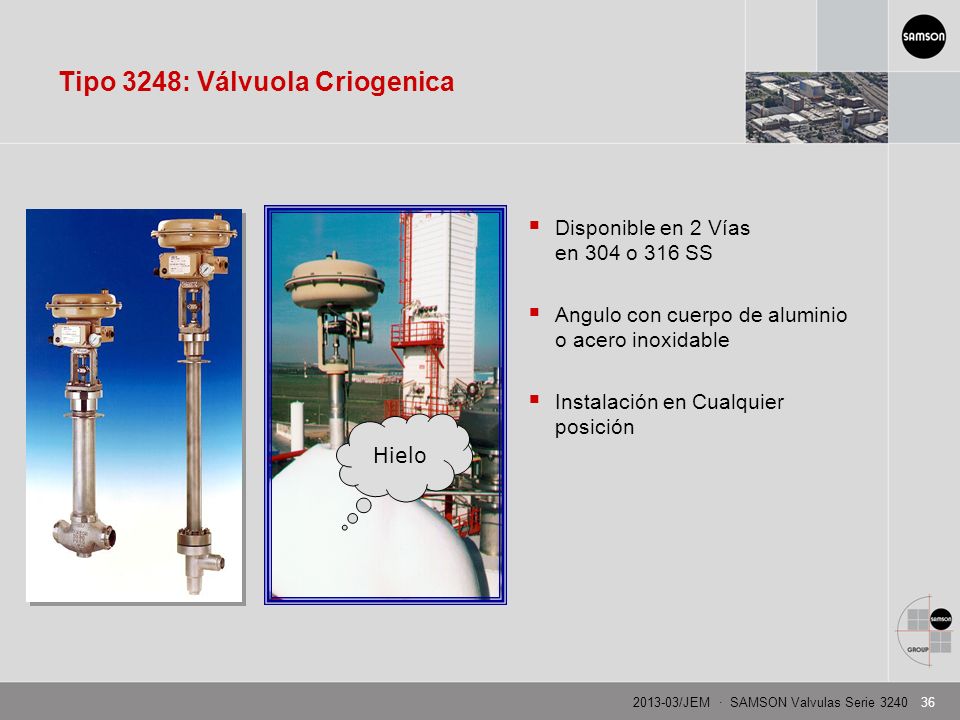 SAMSON

Tipo 3248: Válvuola Criogenica

Hielo

▪ Disponible en 2 Vías en 304 o 316 SS

▪ Angulo con cuerpo de aluminio o acero inoxidable

▪ Instalación en Cualquier posición

SAMSON GROUP

2013-03/JEM · SAMSON Valvulas Serie 3240 36